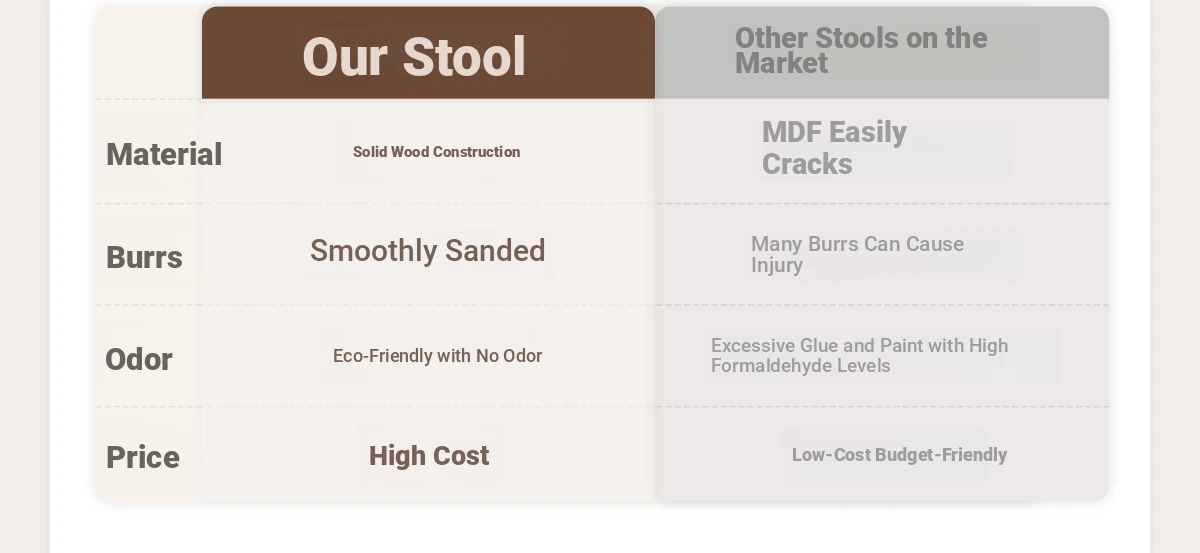 |  | Our Stool | Other Stools on the Market |
|---|---|---|
| Material | Solid Wood Construction | MDF Easily Cracks |
| Burrs | Smoothly Sanded | Many Burrs Can Cause Injury |
| Odor | Eco-Friendly with No Odor | Excessive Glue and Paint with High Formaldehyde Levels |
| Price | High Cost | Low-Cost Budget-Friendly |